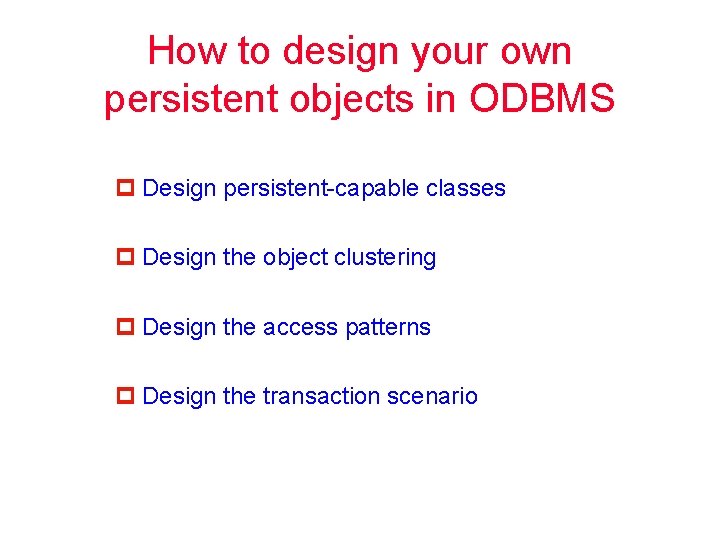 How to design your own persistent objects in ODBMS

Design persistent-capable classes

Design the object clustering

Design the access patterns

Design the transaction scenario